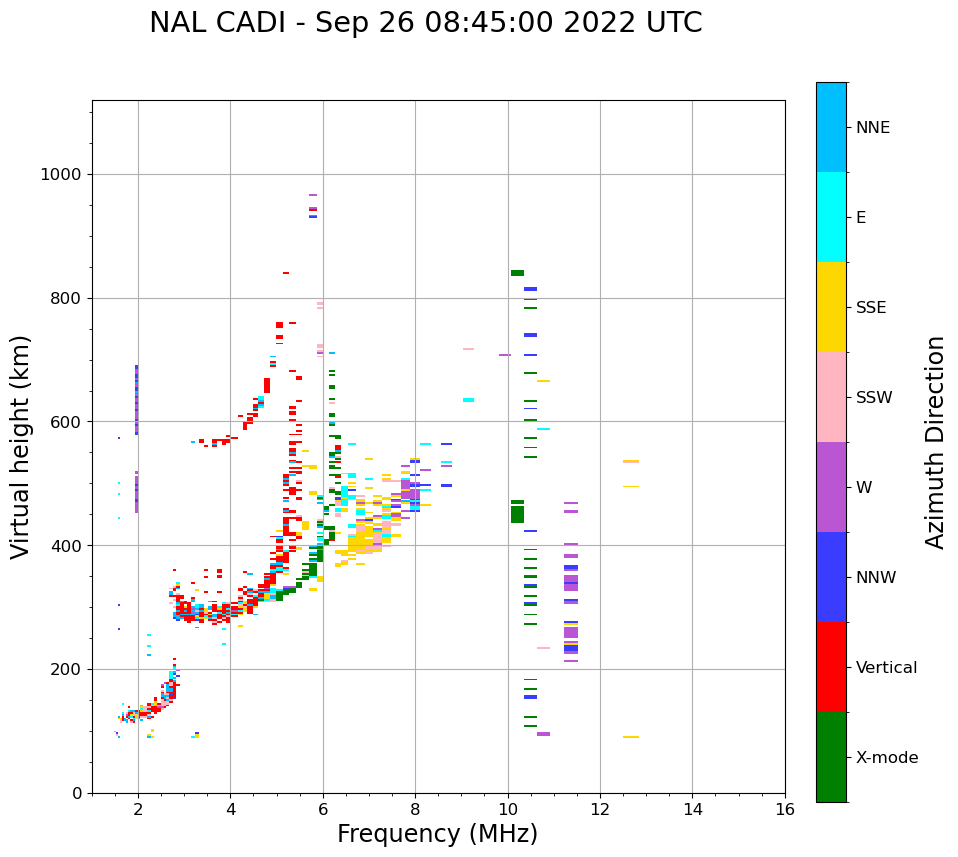 NAL CADI - Sep 26 08:45:00 2022 UTC

Virtual height (km)

1000
800
600
400
200
0

2
4
6
8
10
12
14
16

Frequency (MHz)

NNE
E
SSE
SSW
W
NNW
Vertical
X-mode

Azimuth Direction